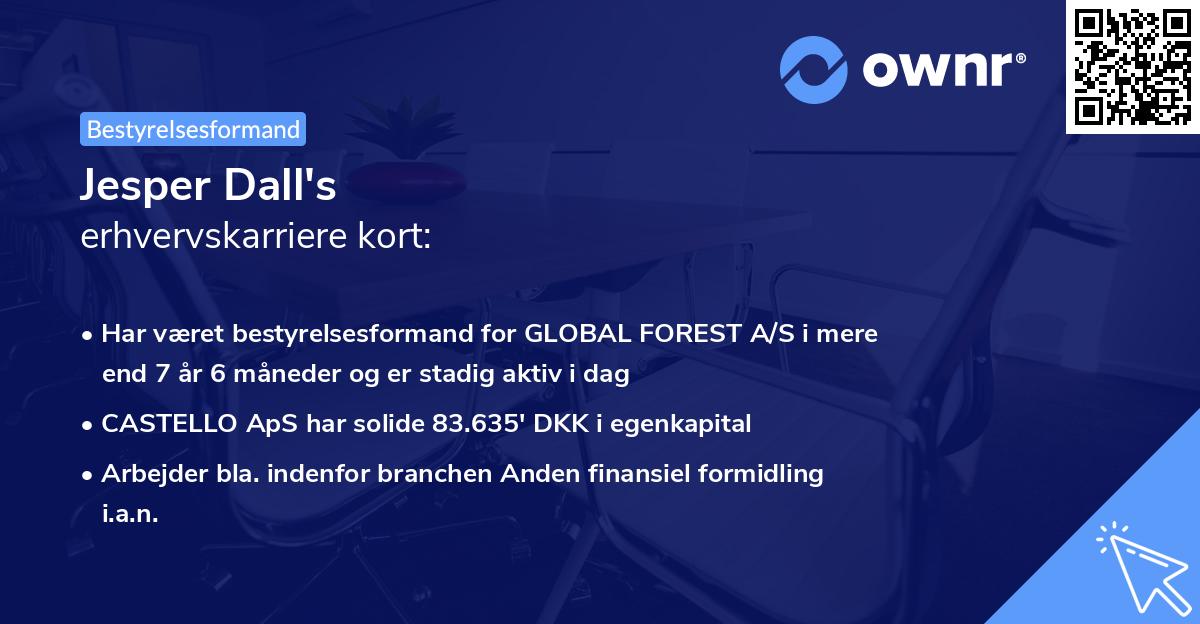 ownr®

Bestyrelsesformand

Jesper Dall's
erhvervskarriere kort:

• Har været bestyrelsesformand for GLOBAL FOREST A/S i mere end 7 år 6 måneder og er stadig aktiv i dag
• CASTELLO ApS har solide 83.635' DKK i egenkapital
• Arbejder bla. indenfor branchen Anden finansiel formidling i.a.n.